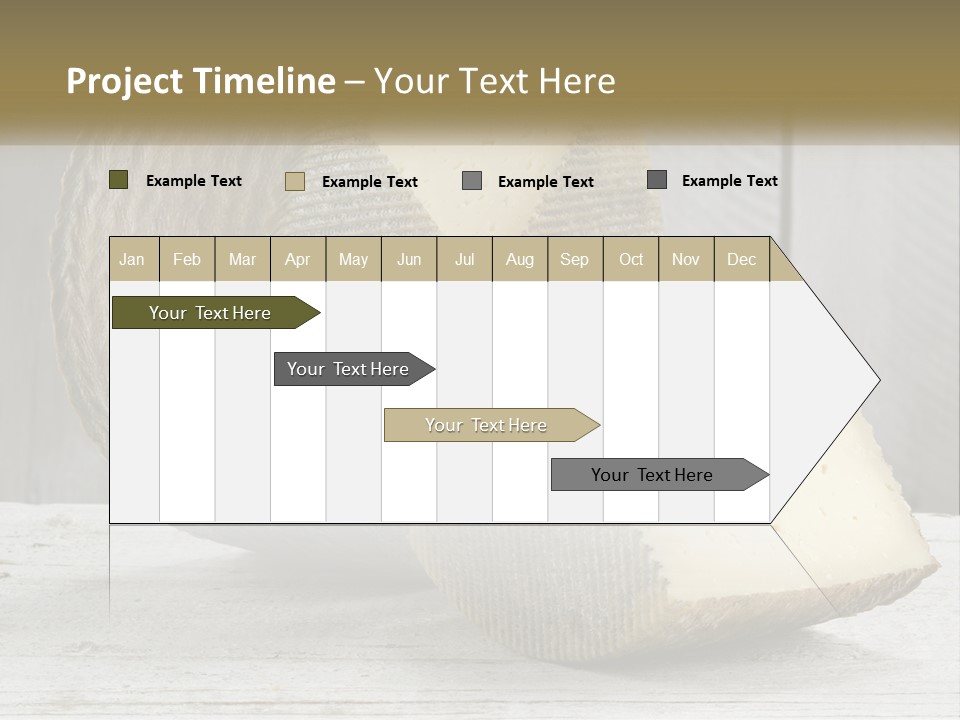 Project Timeline – Your Text Here

Example Text
Example Text
Example Text
Example Text

| Jan | Feb | Mar | Apr | May | Jun | Jul | Aug | Sep | Oct | Nov | Dec |
|---|---|---|---|---|---|---|---|---|---|---|---|

Your Text Here
Your Text Here
Your Text Here
Your Text Here